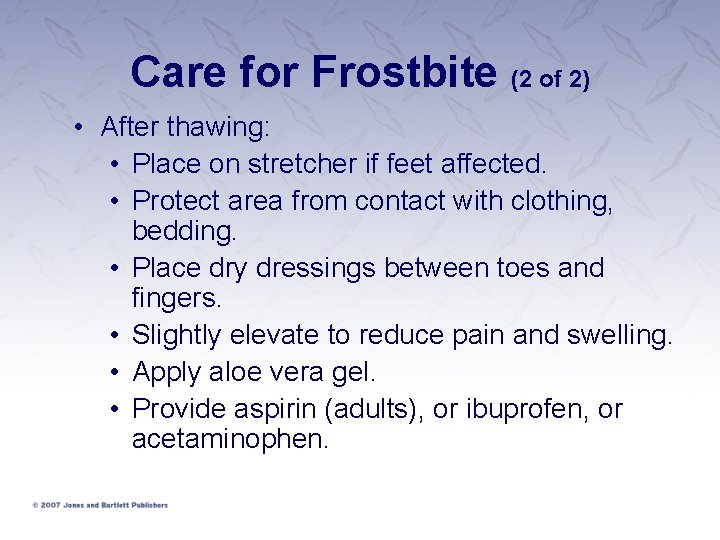 Care for Frostbite (2 of 2)

• After thawing:
• Place on stretcher if feet affected.
• Protect area from contact with clothing, bedding.
• Place dry dressings between toes and fingers.
• Slightly elevate to reduce pain and swelling.
• Apply aloe vera gel.
• Provide aspirin (adults), or ibuprofen, or acetaminophen.

© 2007 Jones and Bartlett Publishers